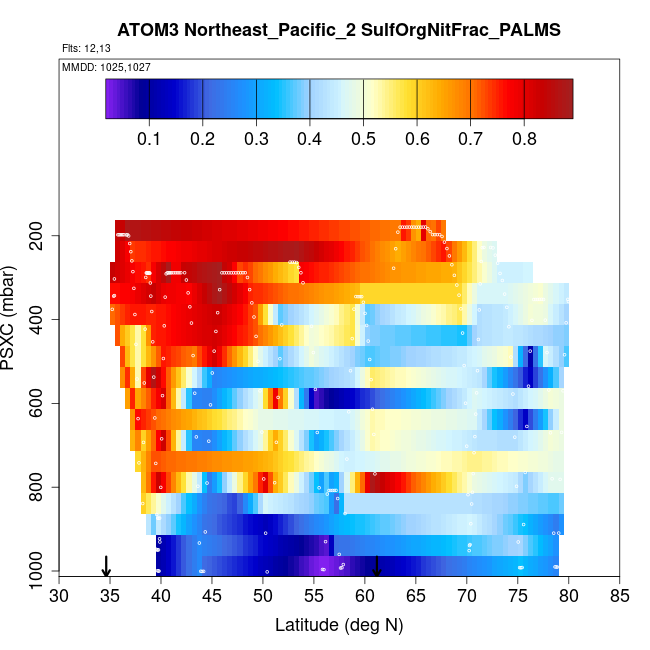 ATOM3 Northeast_Pacific_2 SulfOrgNitFrac_PALMS

Flts: 12,13

MMDD: 1025,1027

0.1 0.2 0.3 0.4 0.5 0.6 0.7 0.8

PSXC (mbar)

200
400
600
800
1000

30 35 40 45 50 55 60 65 70 75 80 85

Latitude (deg N)